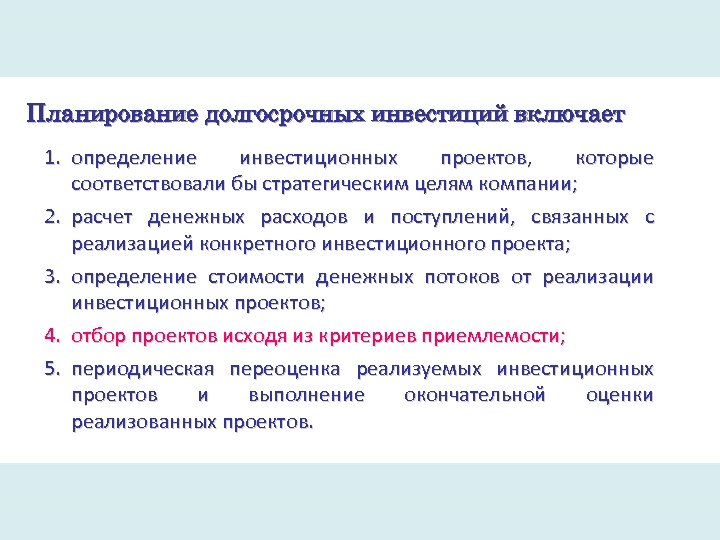 Планирование долгосрочных инвестиций включает

1. определение инвестиционных проектов, которые соответствовали бы стратегическим целям компании;
2. расчет денежных расходов и поступлений, связанных с реализацией конкретного инвестиционного проекта;
3. определение стоимости денежных потоков от реализации инвестиционных проектов;
4. отбор проектов исходя из критериев приемлемости;
5. периодическая переоценка реализуемых инвестиционных проектов и выполнение окончательной оценки реализованных проектов.